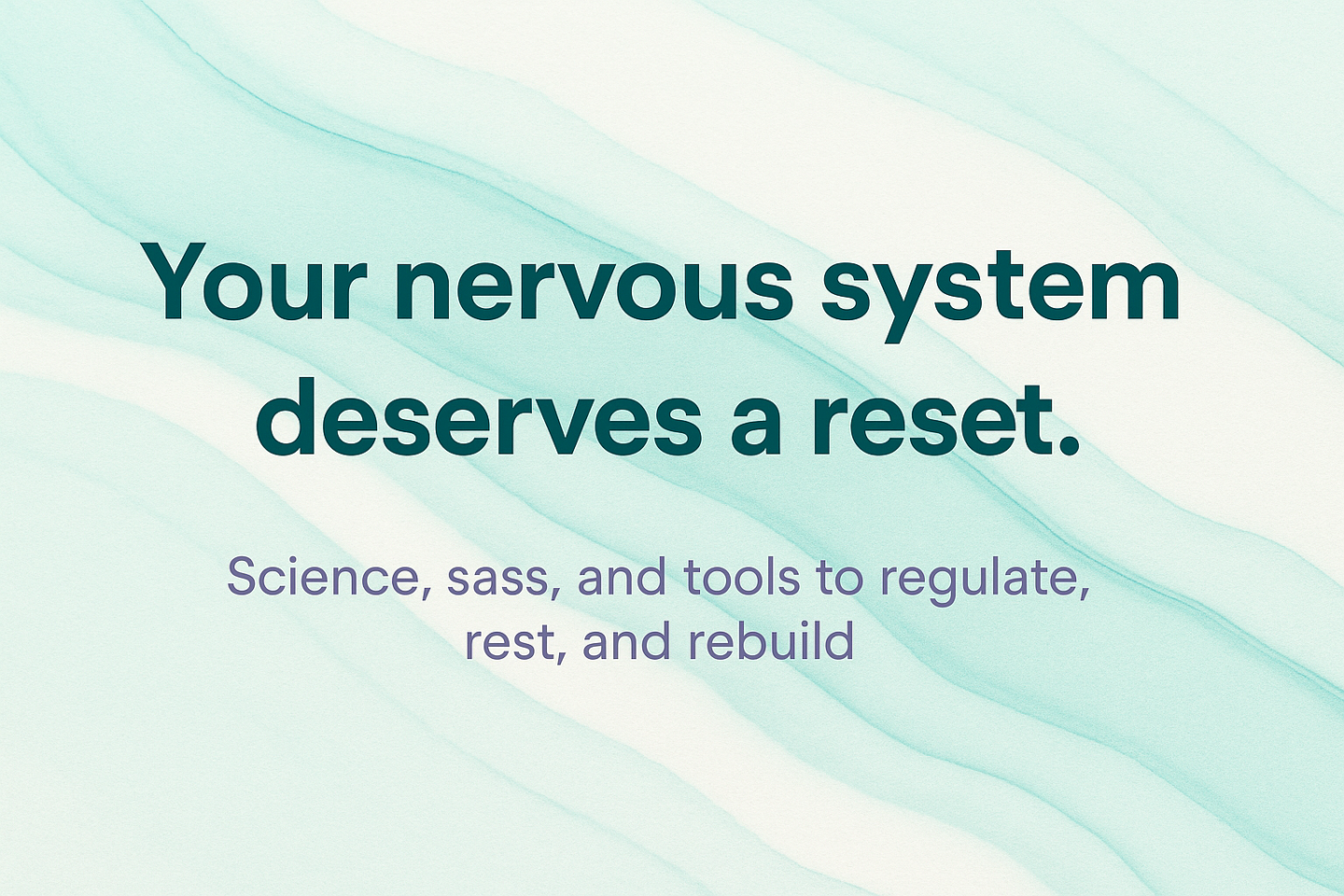 Your nervous system deserves a reset.

Science, sass, and tools to regulate, rest, and rebuild